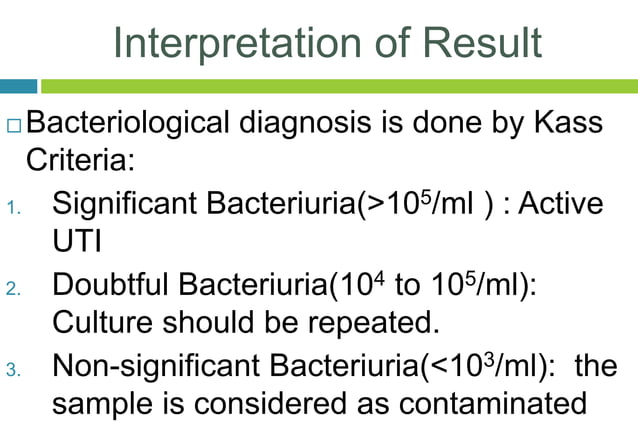 Interpretation of Result

□ Bacteriological diagnosis is done by Kass Criteria:

1. Significant Bacteriuria($>10^5$/ml ) : Active UTI
2. Doubtful Bacteriuria($10^4$ to $10^5$/ml): Culture should be repeated.
3. Non-significant Bacteriuria($<10^3$/ml): the sample is considered as contaminated